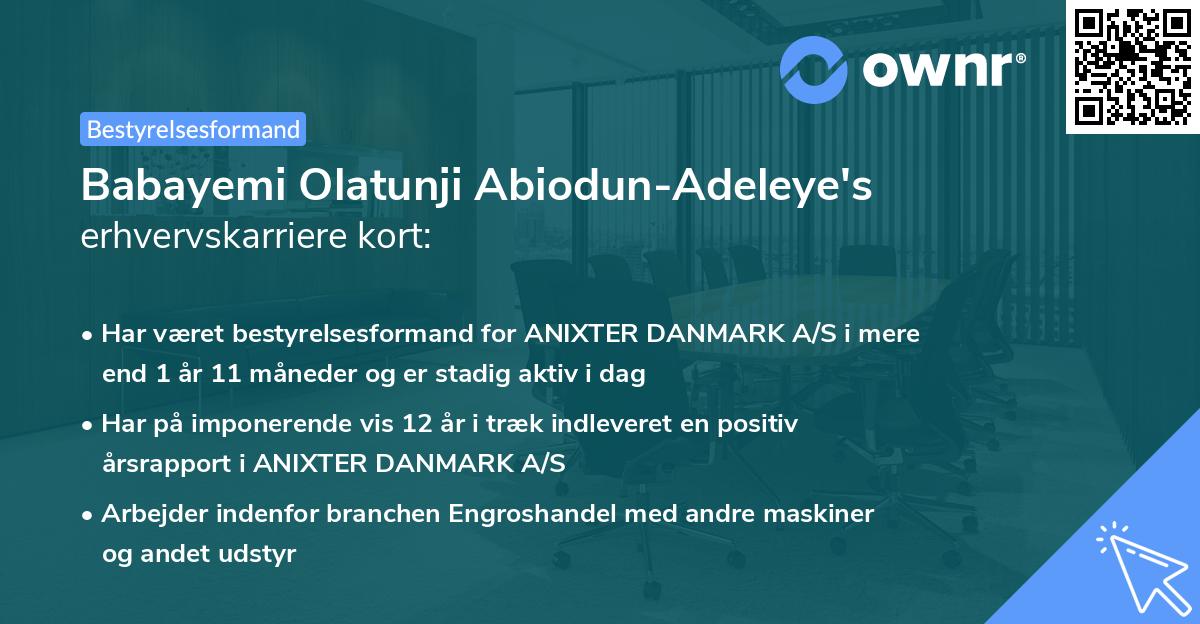 ownr®

Bestyrelsesformand

Babayemi Olatunji Abiodun-Adeleye's erhvervskarriere kort:

• Har været bestyrelsesformand for ANIXTER DANMARK A/S i mere end 1 år 11 måneder og er stadig aktiv i dag

• Har på imponerende vis 12 år i træk indleveret en positiv årsrapport i ANIXTER DANMARK A/S

• Arbejder indenfor branchen Engroshandel med andre maskiner og andet udstyr